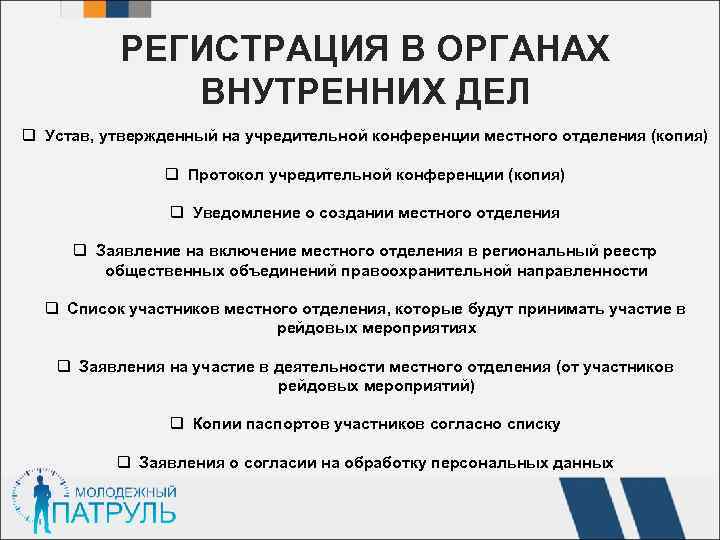 РЕГИСТРАЦИЯ В ОРГАНАХ ВНУТРЕННИХ ДЕЛ

❑ Устав, утвержденный на учредительной конференции местного отделения (копия)

❑ Протокол учредительной конференции (копия)

❑ Уведомление о создании местного отделения

❑ Заявление на включение местного отделения в региональный реестр общественных объединений правоохранительной направленности

❑ Список участников местного отделения, которые будут принимать участие в рейдовых мероприятиях

❑ Заявления на участие в деятельности местного отделения (от участников рейдовых мероприятий)

❑ Копии паспортов участников согласно списку

❑ Заявления о согласии на обработку персональных данных

МОЛОДЕЖНЫЙ ПАТРУЛЬ